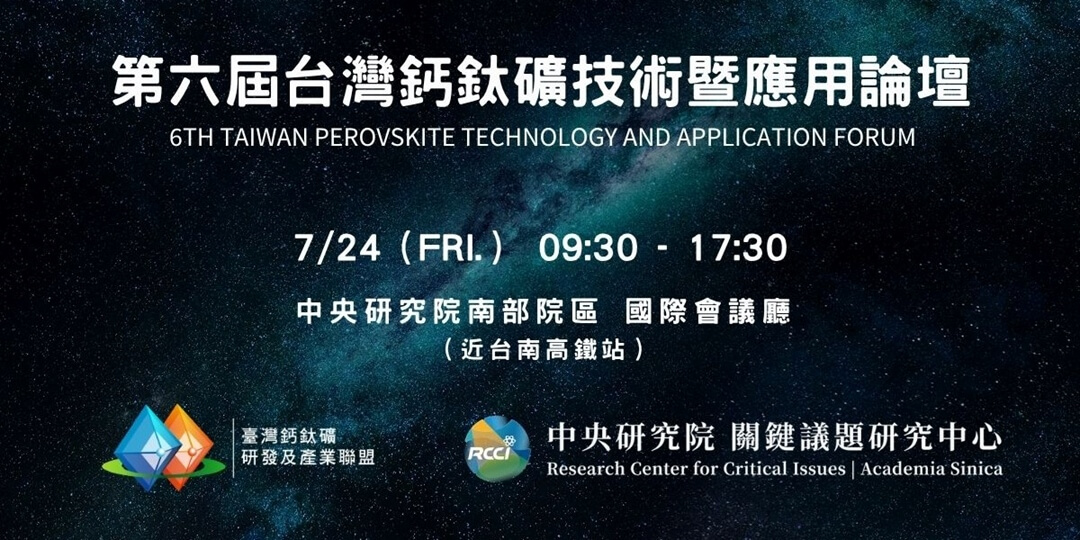 第六屆台灣鈣鈦礦技術暨應用論壇
6TH TAIWAN PEROVSKITE TECHNOLOGY AND APPLICATION FORUM

7/24（FRI.） 09:30 - 17:30

中央研究院南部院區 國際會議廳
（近台南高鐵站）

臺灣鈣鈦礦
研發及產業聯盟

RCCI
中央研究院 關鍵議題研究中心
Research Center for Critical Issues | Academia Sinica